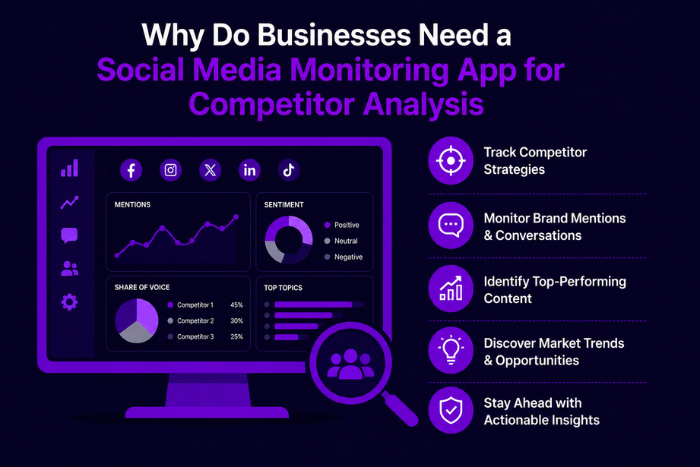 Why Do Businesses Need a Social Media Monitoring App for Competitor Analysis

MENTIONS

SENTIMENT

Positive
Neutral
Negative

SHARE OF VOICE

Competitor 1 45%
Competitor 2 30%
Competitor 3 25%

TOP TOPICS

Track Competitor Strategies

Monitor Brand Mentions & Conversations

Identify Top-Performing Content

Discover Market Trends & Opportunities

Stay Ahead with Actionable Insights